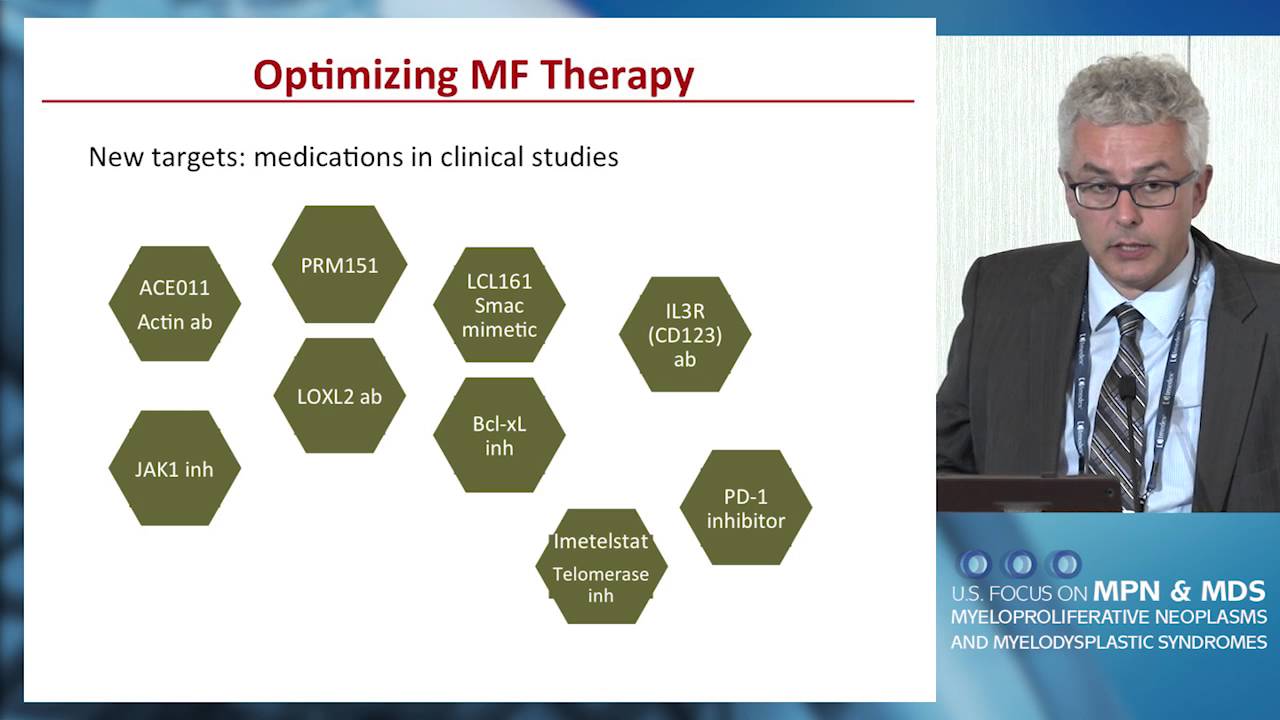 Optimizing MF Therapy

New targets: medications in clinical studies

ACE011
Actin ab

PRM151

LCL161
Smac
mimetic

IL3R
(CD123)
ab

LOXL2 ab

Bcl-xL
inh

JAK1 inh

PD-1
inhibitor

Imetelstat
Telomerase
inh

U.S. FOCUS ON MPN & MDS
MYELOPROLIFERATIVE NEOPLASMS
AND MYELODYSPLASTIC SYNDROMES